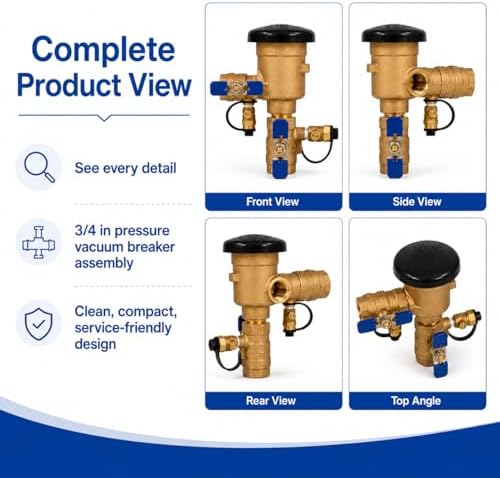 Complete Product View

See every detail

3/4 in pressure vacuum breaker assembly

Clean, compact, service-friendly design

Front View

Side View

Rear View

Top Angle